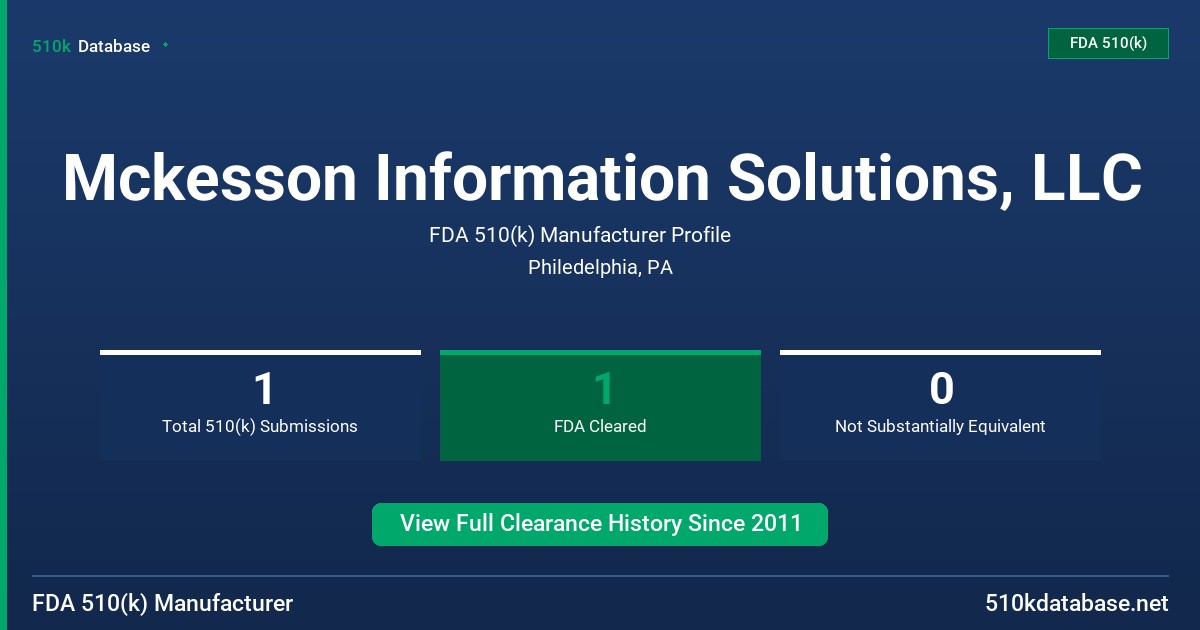 510k Database

FDA 510(k)

Mckesson Information Solutions, LLC

FDA 510(k) Manufacturer Profile

Philedelphia, PA

1
Total 510(k) Submissions

1
FDA Cleared

0
Not Substantially Equivalent

View Full Clearance History Since 2011

FDA 510(k) Manufacturer

510kdatabase.net